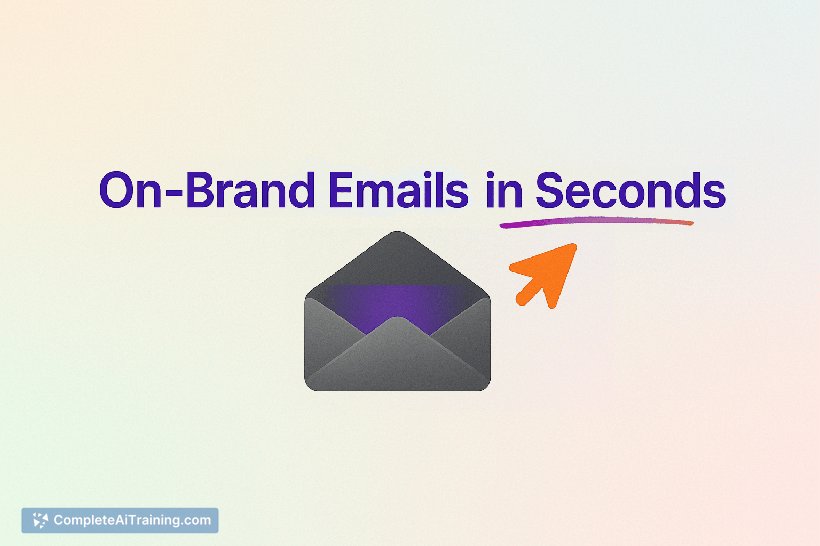 On-Brand Emails in Seconds

CompleteAiTraining.com